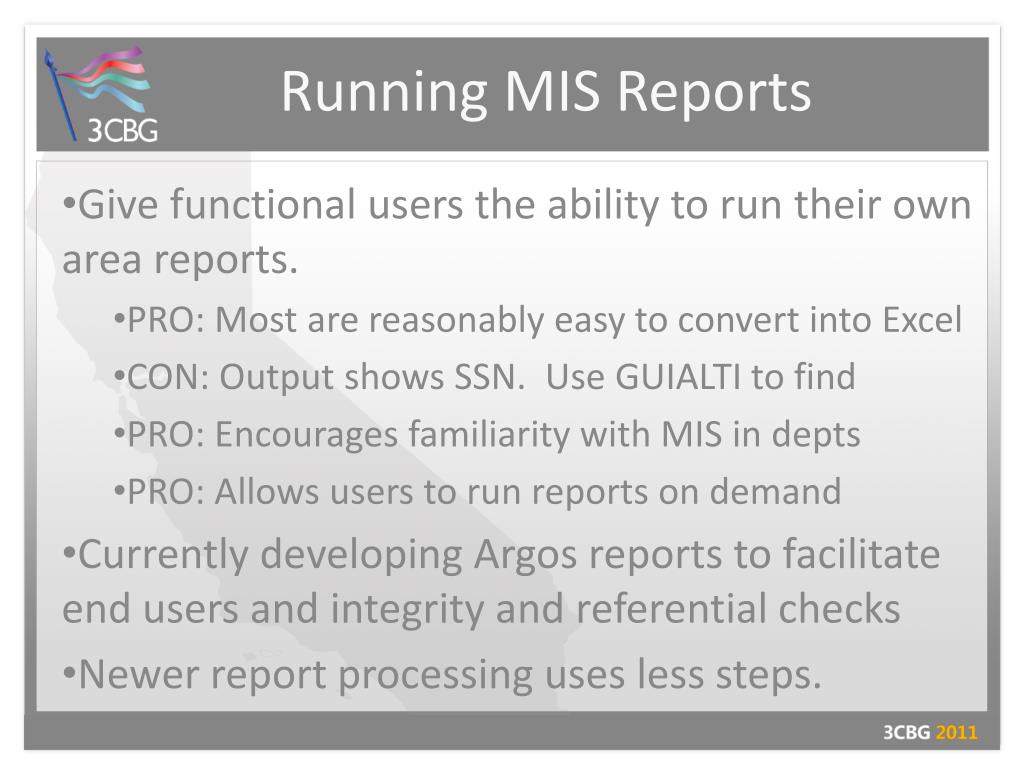 3CBG

Running MIS Reports

•Give functional users the ability to run their own area reports.

•PRO: Most are reasonably easy to convert into Excel

•CON: Output shows SSN.  Use GUIALTI to find

•PRO: Encourages familiarity with MIS in depts

•PRO: Allows users to run reports on demand

•Currently developing Argos reports to facilitate end users and integrity and referential checks

•Newer report processing uses less steps.

3CBG 2011